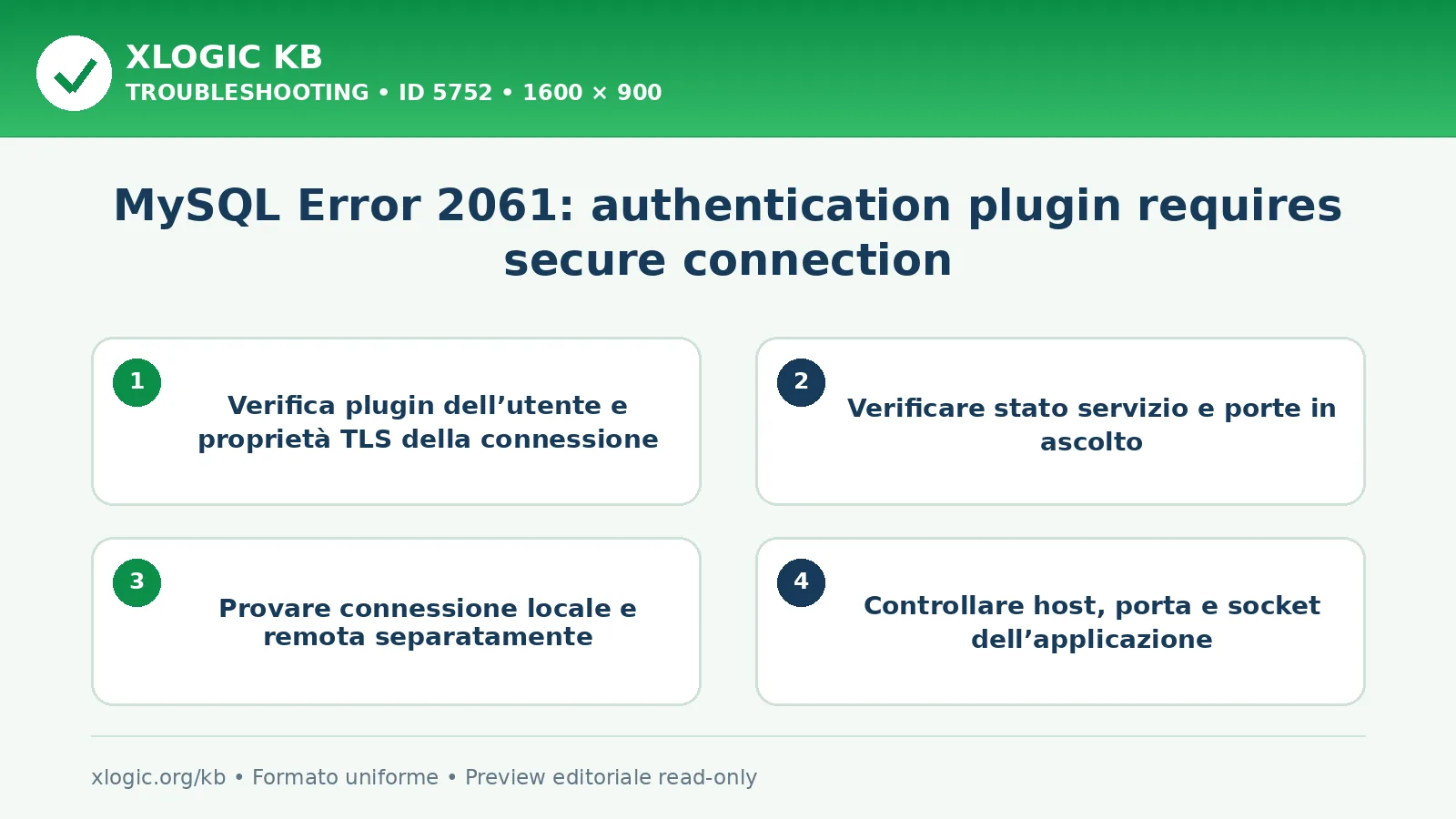 XLOGIC KB
TROUBLESHOOTING • ID 5752 • 1600 × 900

MySQL Error 2061: authentication plugin requires secure connection

1
Verifica plugin dell’utente e proprietà TLS della connessione

2
Verificare stato servizio e porte in ascolto

3
Provare connessione locale e remota separatamente

4
Controllare host, porta e socket dell’applicazione

xlogic.org/kb • Formato uniforme • Preview editoriale read-only